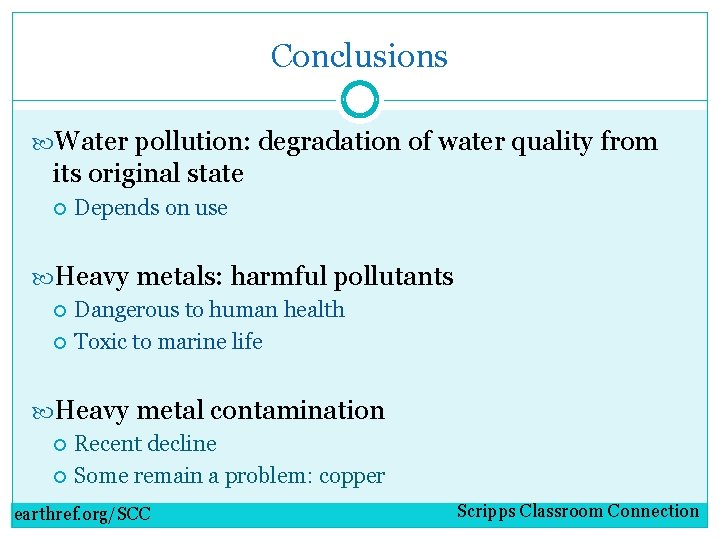 Conclusions

Water pollution: degradation of water quality from its original state

Depends on use

Heavy metals: harmful pollutants

Dangerous to human health

Toxic to marine life

Heavy metal contamination

Recent decline

Some remain a problem: copper

earthref.org/SCC

Scripps Classroom Connection